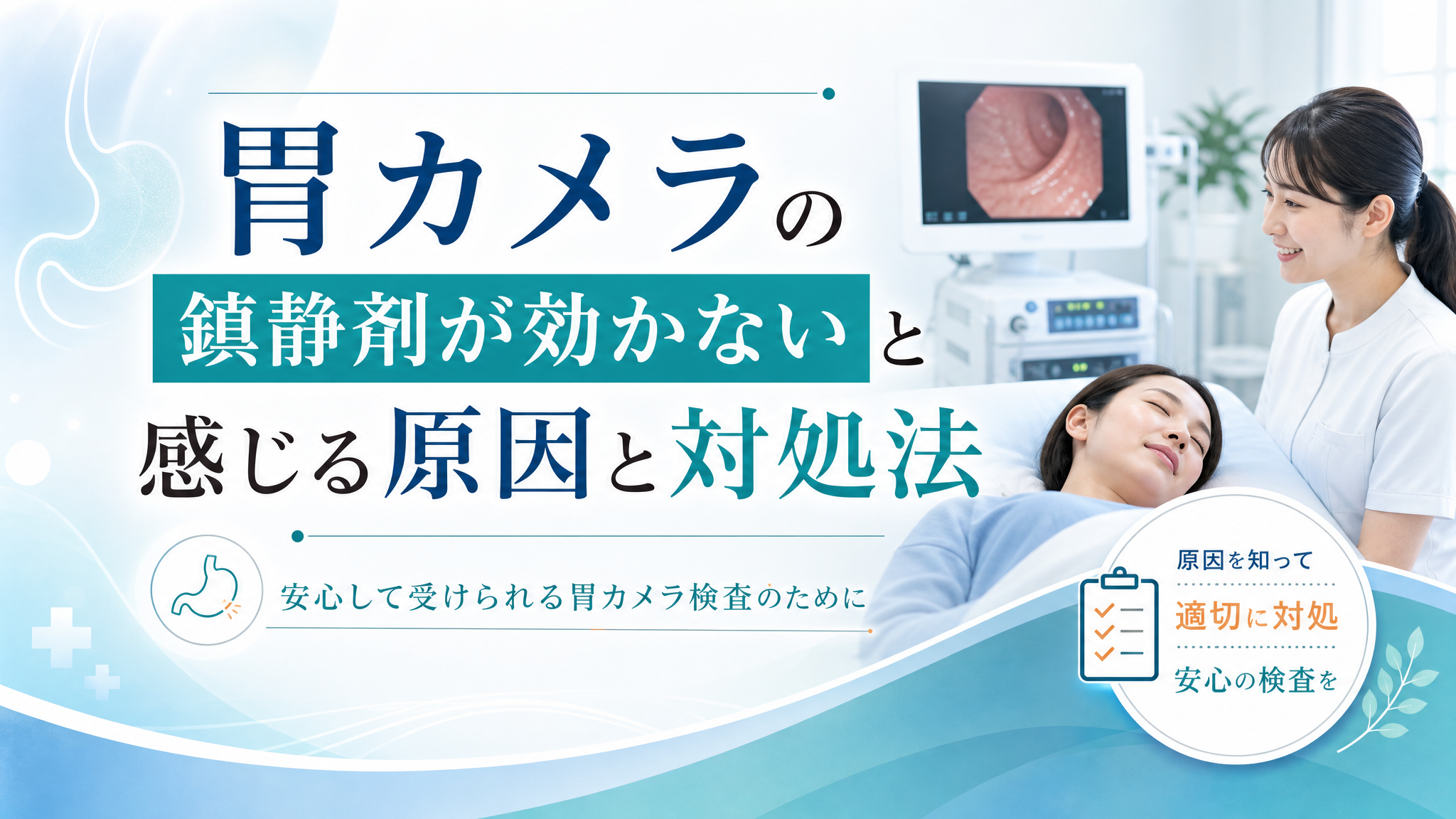 胃カメラの
鎮静剤が効かないと
感じる原因と対処法

安心して受けられる胃カメラ検査のために

原因を知って
適切に対処
安心の検査を